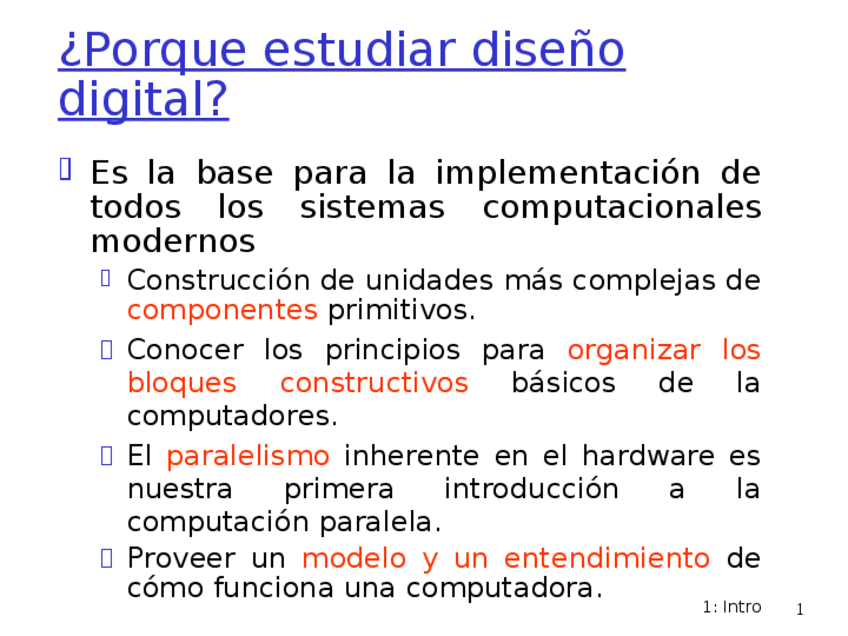 ¿Porque estudiar diseño digital?

Es la base para la implementación de todos los sistemas computacionales modernos

Construcción de unidades más complejas de componentes primitivos.

Conocer los principios para organizar los bloques constructivos básicos de la computadores.

El paralelismo inherente en el hardware es nuestra primera introducción a la computación paralela.

Proveer un modelo y un entendimiento de cómo funciona una computadora.

1: Intro 1